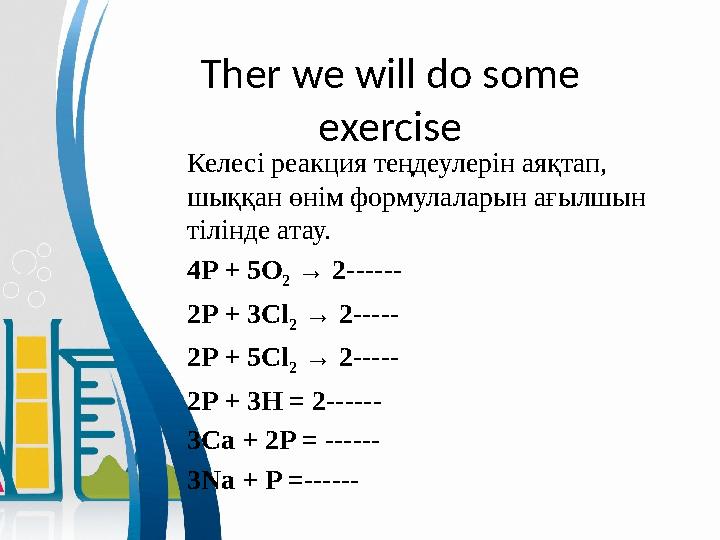 Ther we will do some exercise

Келесі реакция теңдеулерін аяқтап, шыққан өнім формулаларын ағылшын тілінде атау.

$4P + 5O_2 \rightarrow 2$------

$2P + 3Cl_2 \rightarrow 2$-----

$2P + 5Cl_2 \rightarrow 2$-----

$2P + 3H = 2$------

$3Ca + 2P =$ ------

$3Na + P =$------